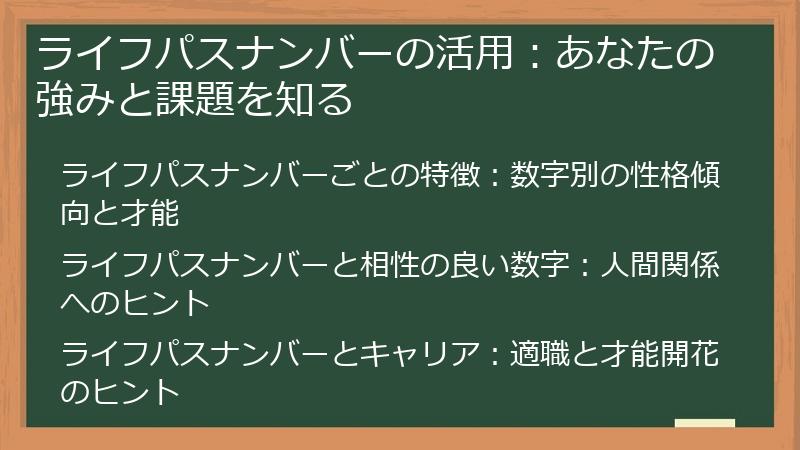 ライフパスナンバーの活用：あなたの強みと課題を知る

ライフパスナンバーごとの特徴：数字別の性格傾向と才能

ライフパスナンバーと相性の良い数字：人間関係へのヒント

ライフパスナンバーとキャリア：適職と才能開花のヒント